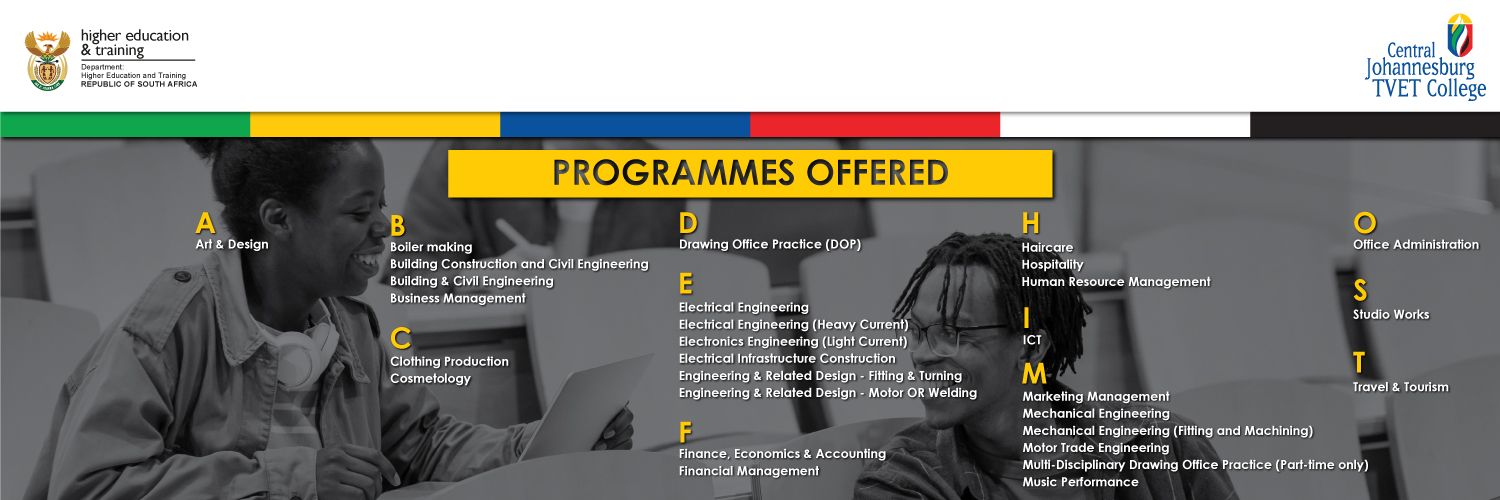 higher education
& training
Department:
Higher Education and Training
REPUBLIC OF SOUTH AFRICA

Central
Johannesburg
TVET College

PROGRAMMES OFFERED

A
Art & Design

B
Boiler making
Building Construction and Civil Engineering
Building & Civil Engineering
Business Management

C
Clothing Production
Cosmetology

D
Drawing Office Practice (DOP)

E
Electrical Engineering
Electrical Engineering (Heavy Current)
Electronics Engineering (Light Current)
Electrical Infrastructure Construction
Engineering & Related Design - Fitting & Turning
Engineering & Related Design - Motor OR Welding

F
Finance, Economics & Accounting
Financial Management

H
Haircare
Hospitality
Human Resource Management

I
ICT

M
Marketing Management
Mechanical Engineering
Mechanical Engineering (Fitting and Machining)
Motor Trade Engineering
Multi-Disciplinary Drawing Office Practice (Part-time only)
Music Performance

O
Office Administration

S
Studio Works

T
Travel & Tourism